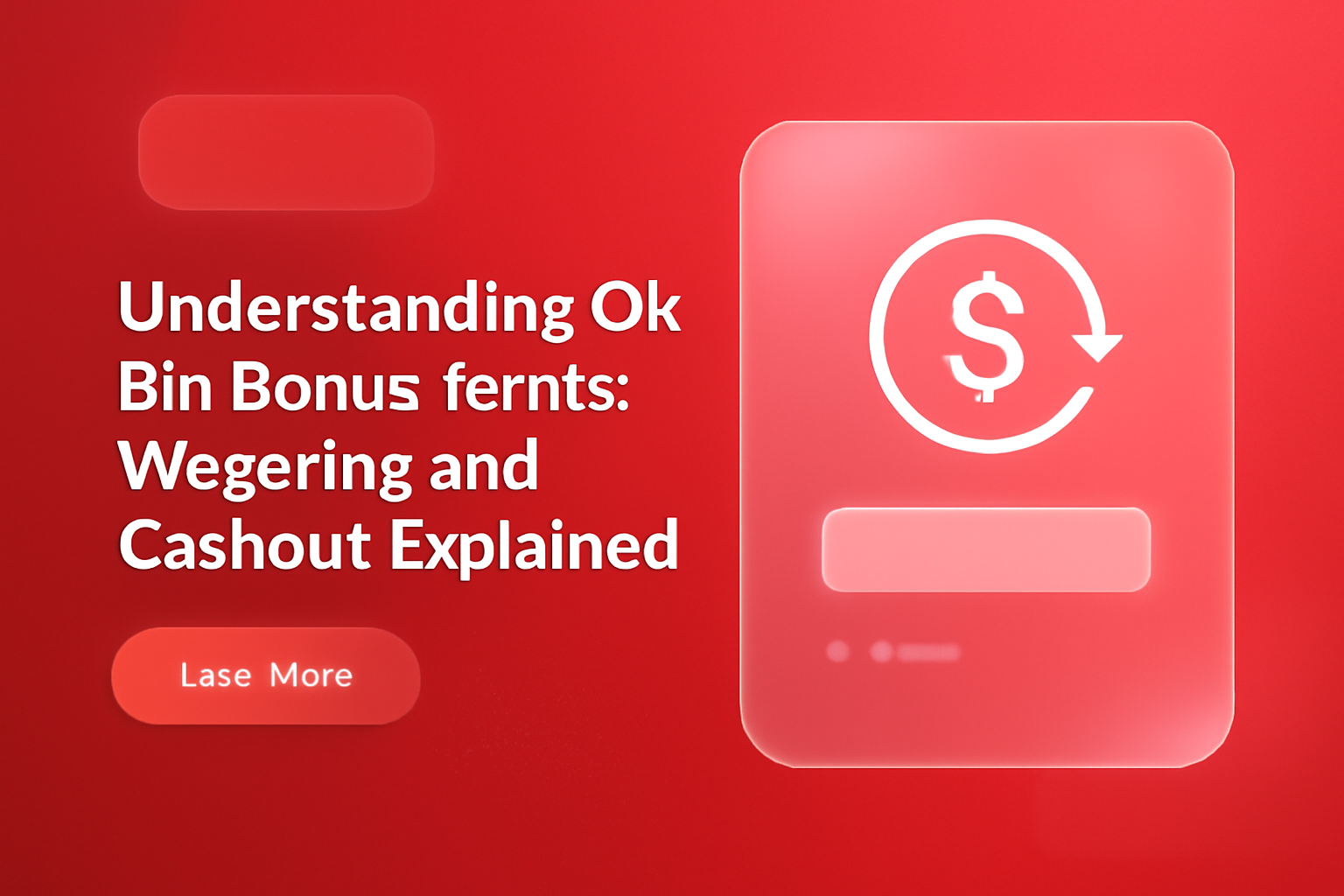 Understanding Ok Bin Bonus fernts: Wegering and Cashout Explained

Lase More

$